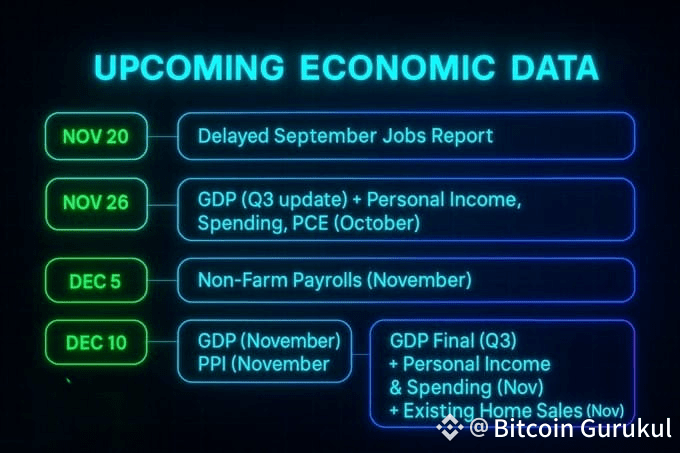 UPCOMING ECONOMIC DATA

NOV 20

Delayed September Jobs Report

NOV 26

GDP (Q3 update) + Personal Income, Spending, PCE (October)

DEC 5

Non-Farm Payrolls (November)

DEC 10

GDP (November) PPI (November

GDP Final (Q3) + Personal Income & Spending (Nov) + Existing Home Sales (Nov)

@ Bitcoin Gurukul